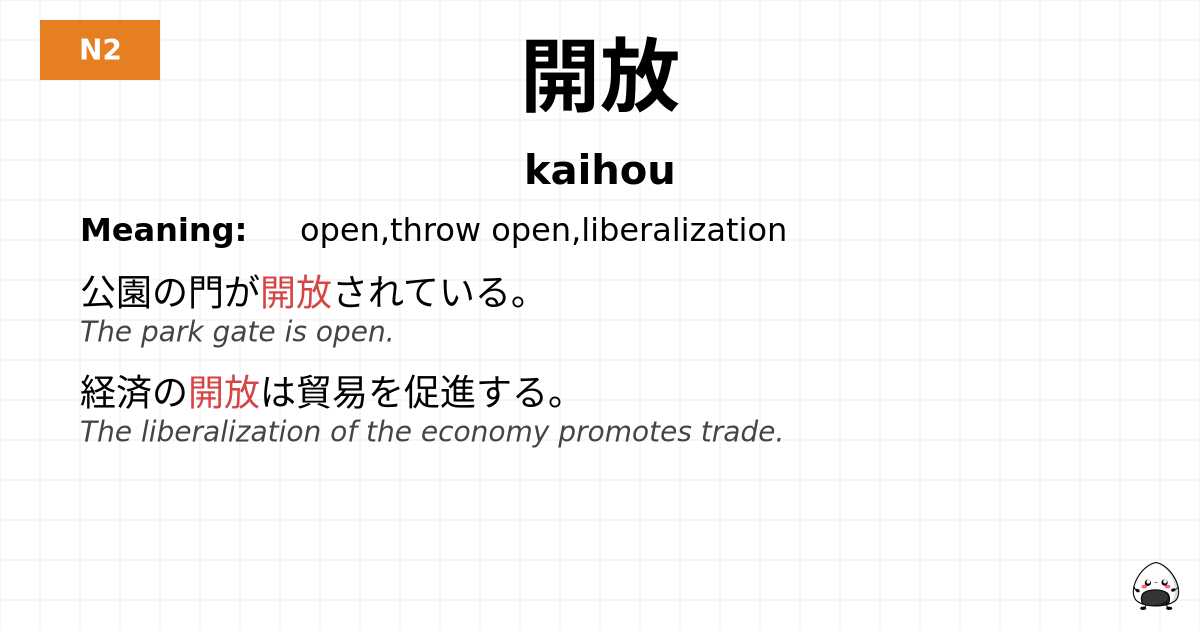 N2

開放

kaihou

Meaning: open,throw open,liberalization

公園の門が開放されている。
The park gate is open.

経済の開放は貿易を促進する。
The liberalization of the economy promotes trade.